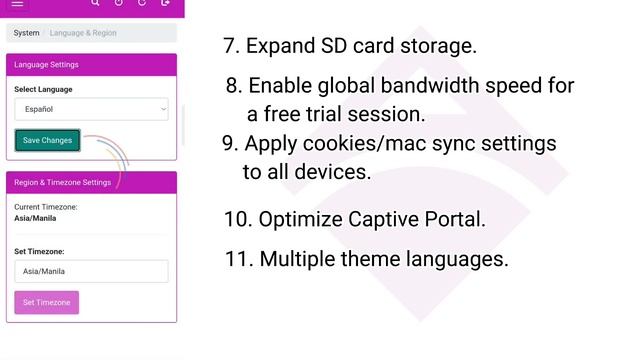 System / Language & Region

Language Settings

Select Language

Español

Save Changes

Region & Timezone Settings

Current Timezone:
Asia/Manila

Set Timezone:

Asia/Manila

Set Timezone

7. Expand SD card storage.

8. Enable global bandwidth speed for a free trial session.

9. Apply cookies/mac sync settings to all devices.

10. Optimize Captive Portal.

11. Multiple theme languages.